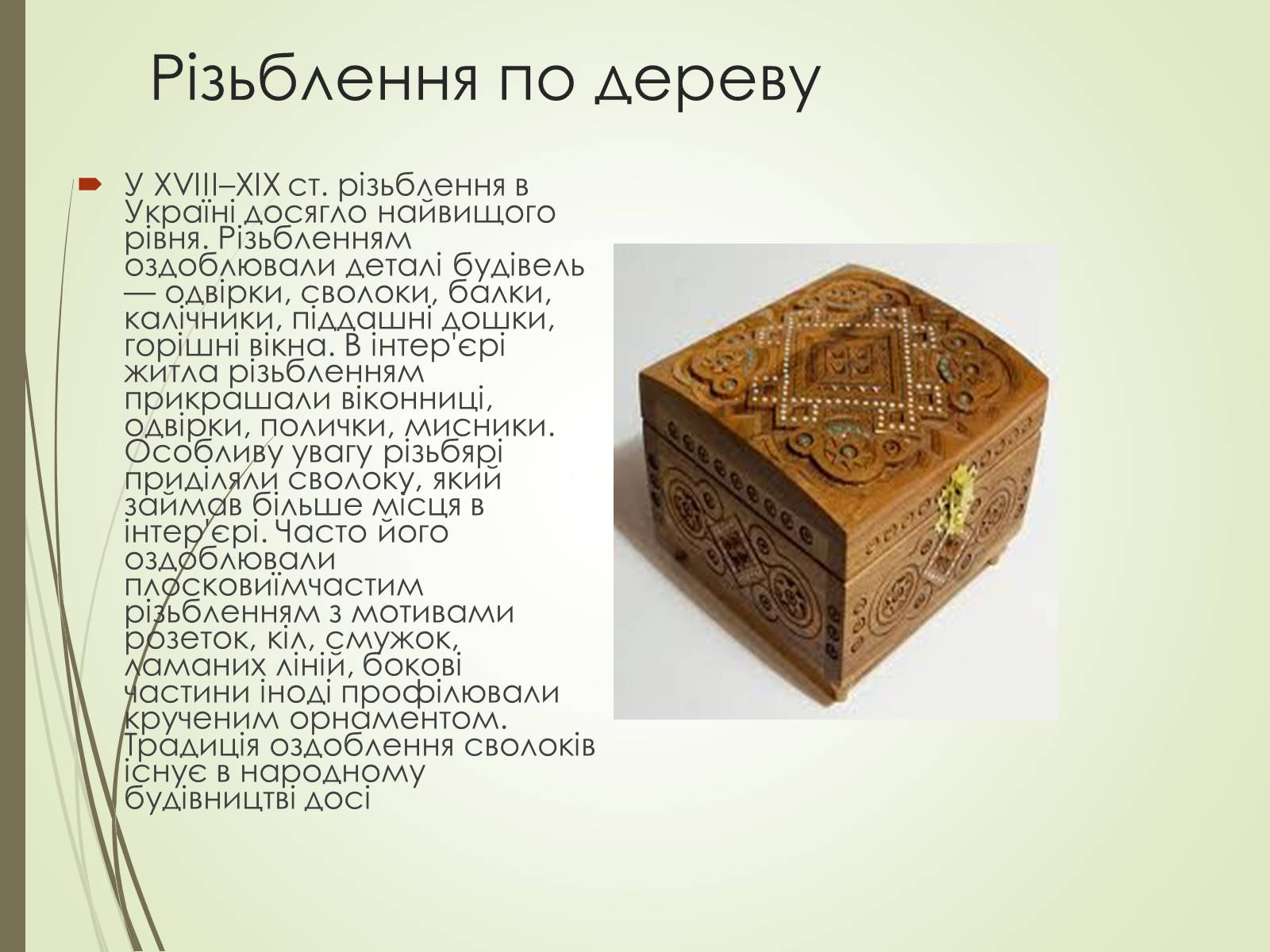 Різьблення по дереву

У XVIII–XIX ст. різьблення в Україні досягло найвищого рівня. Різьбленням оздоблювали деталі будівель — одвірки, сволоки, балки, калічники, піддашні дошки, горішні вікна. В інтер'єрі житла різьбленням прикрашали віконниці, одвірки, полички, мисники. Особливу увагу різьбярі приділяли сволоку, який займав більше місця в інтер'єрі. Часто його оздоблювали плосковиїмчастим різьбленням з мотивами розеток, кіл, смужок, ламаних ліній, бокові частини іноді профілювали крученим орнаментом. Традиція оздоблення сволоків існує в народному будівництві досі